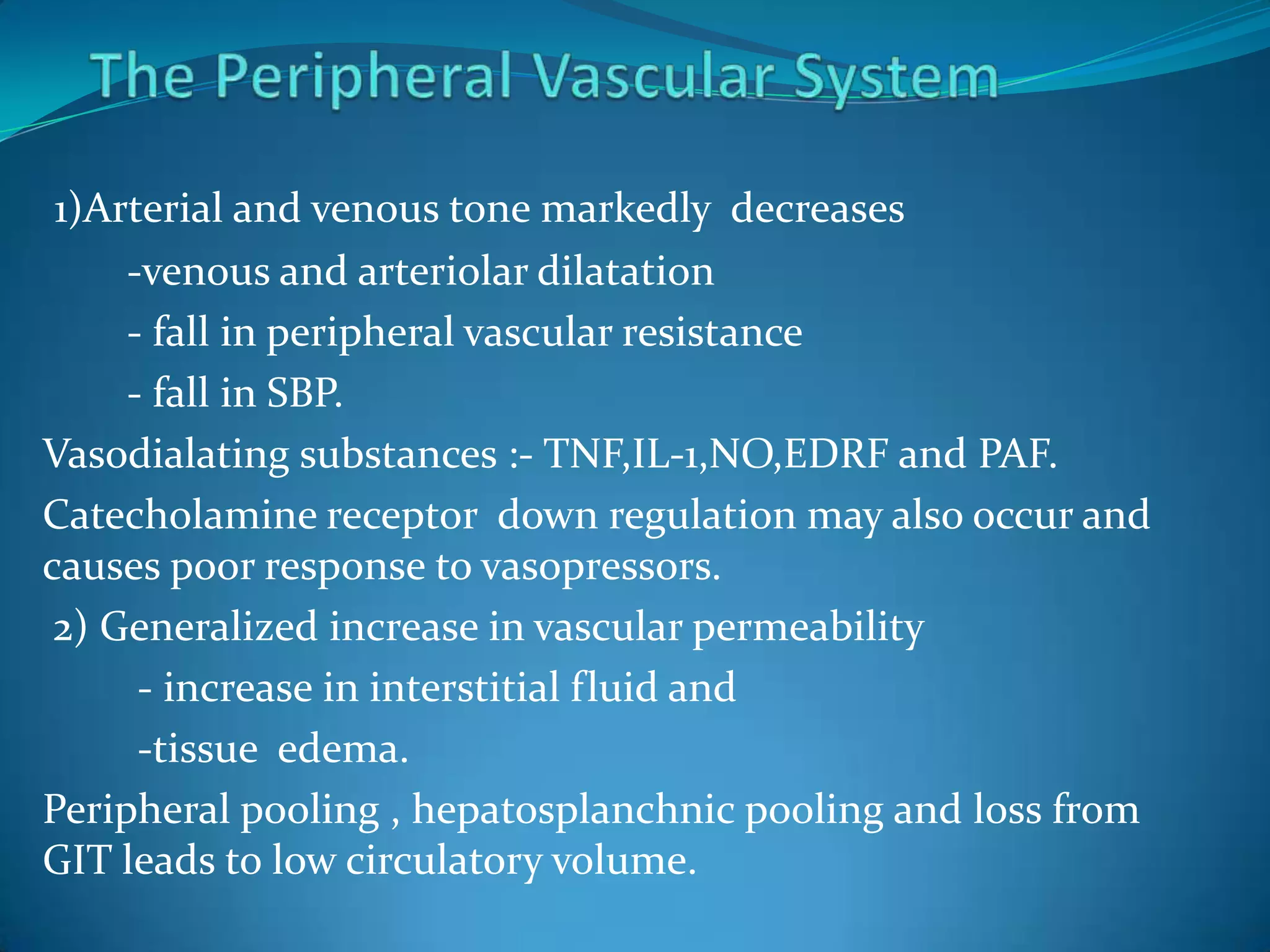 The Peripheral Vascular System

1)Arterial and venous tone markedly decreases

-venous and arteriolar dilatation

- fall in peripheral vascular resistance

- fall in SBP.

Vasodialating substances :- TNF,IL-1,NO,EDRF and PAF.

Catecholamine receptor down regulation may also occur and causes poor response to vasopressors.

2) Generalized increase in vascular permeability

- increase in interstitial fluid and

-tissue edema.

Peripheral pooling , hepatosplanchnic pooling and loss from GIT leads to low circulatory volume.